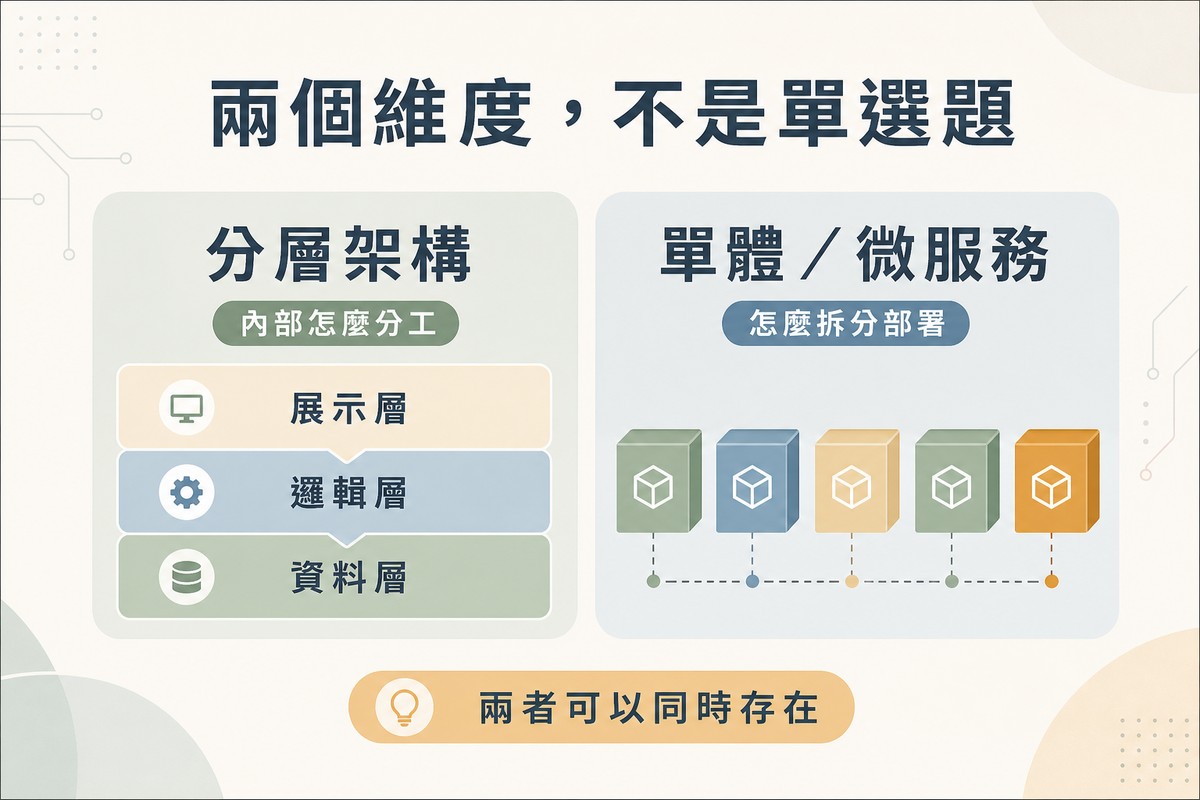 兩個維度，不是單選題

分層架構

內部怎麼分工

展示層

邏輯層

資料層

單體／微服務

怎麼拆分部署

兩者可以同時存在